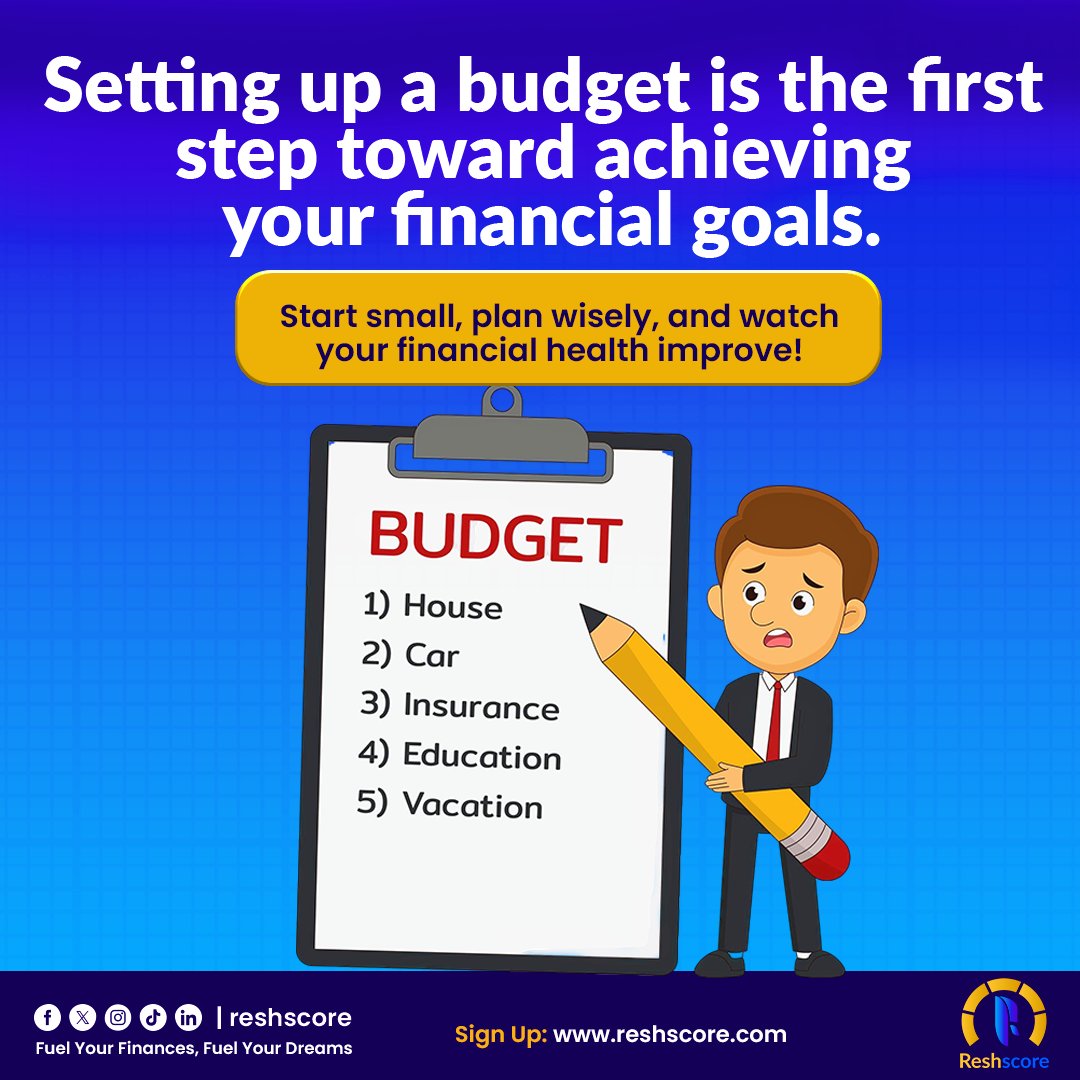 Setting up a budget is the first step toward achieving your financial goals.

Start small, plan wisely, and watch your financial health improve!

BUDGET

1) House
2) Car
3) Insurance
4) Education
5) Vacation

| reshscore
Fuel Your Finances, Fuel Your Dreams

Sign Up: www.reshscore.com

Reshscore